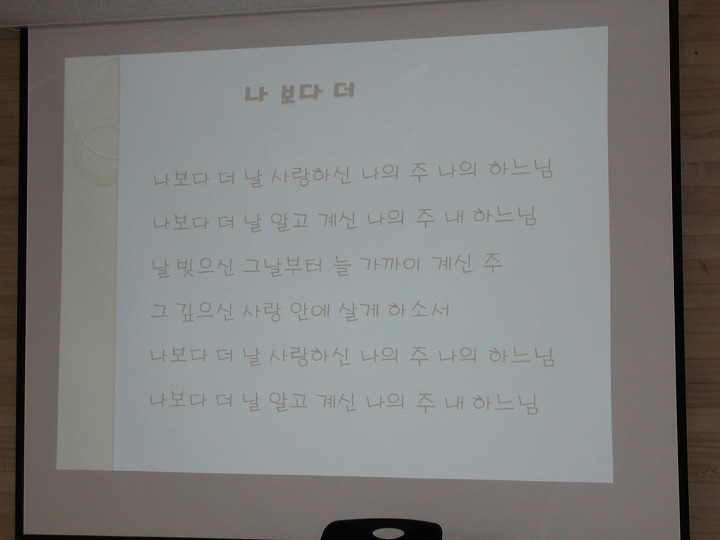 나 보다 더

나보다 더 날 사랑하신 나의 주 나의 하느님

나보다 더 날 알고 계신 나의 주 내 하느님

날 빚으신 그날부터 늘 가까이 계신 주

그 깊으신 사랑 안에 살게 하소서

나보다 더 날 사랑하신 나의 주 나의 하느님

나보다 더 날 알고 계신 나의 주 내 하느님